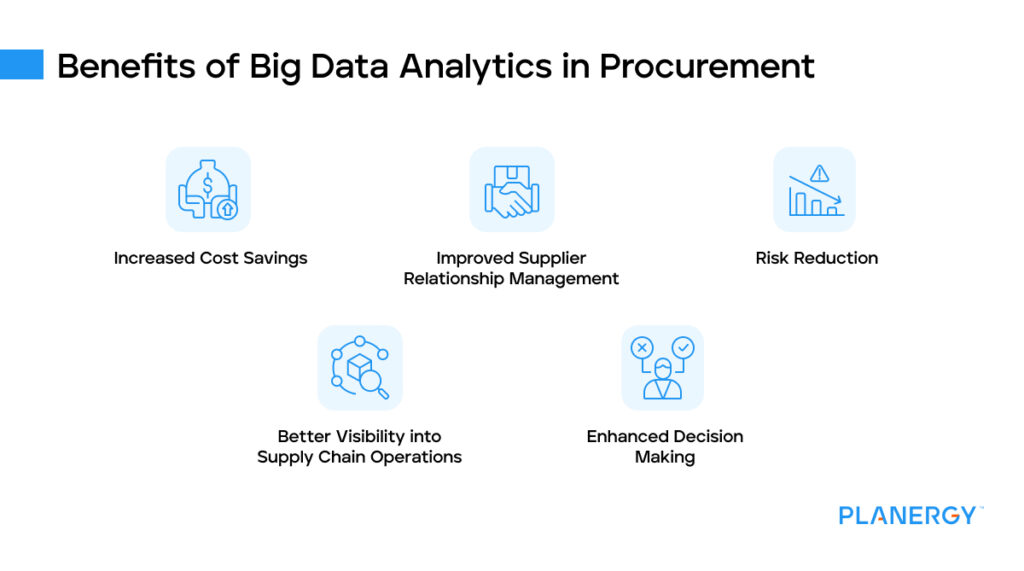 Benefits of Big Data Analytics in Procurement

Increased Cost Savings

Improved Supplier Relationship Management

Risk Reduction

Better Visibility into Supply Chain Operations

Enhanced Decision Making

PLANERGY™